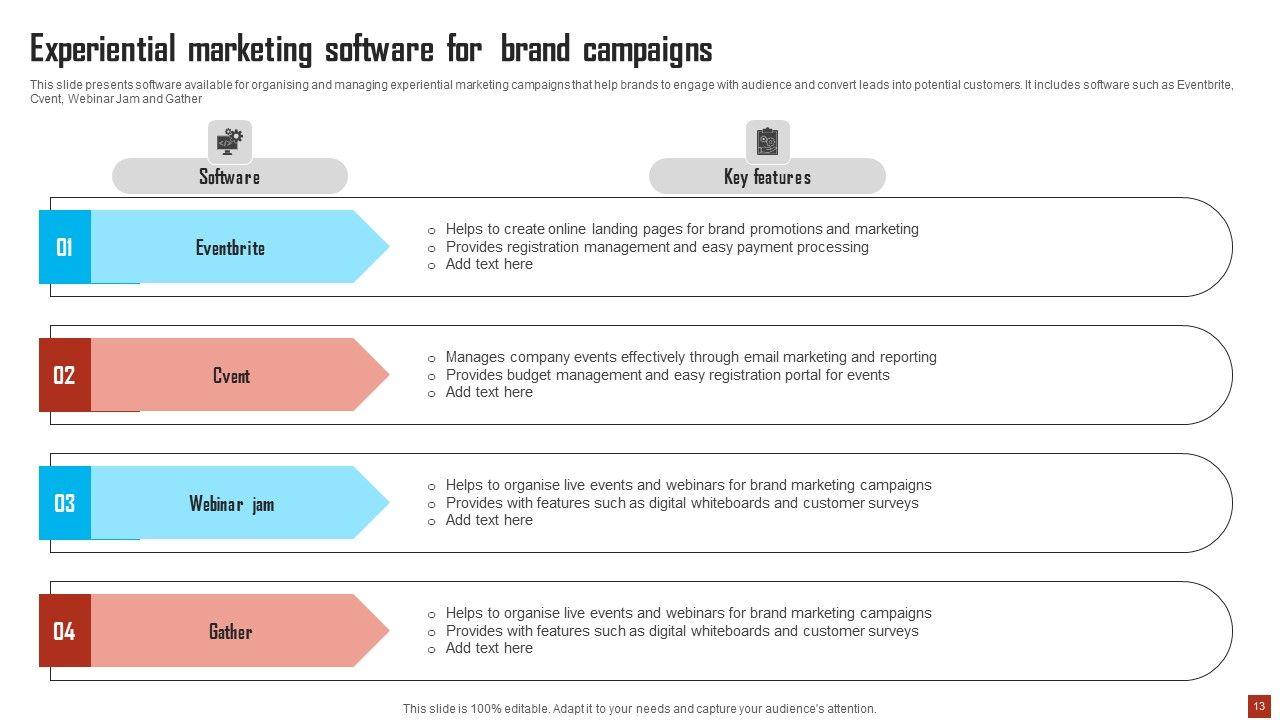 Experiential marketing software for brand campaigns

This slide presents software available for organising and managing experiential marketing campaigns that help brands to engage with audience and convert leads into potential customers. It includes software such as Eventbrite, Cvent, Webinar Jam and Gather

Software

Key features

01

Eventbrite

o Helps to create online landing pages for brand promotions and marketing
o Provides registration management and easy payment processing
o Add text here

02

Cvent

o Manages company events effectively through email marketing and reporting
o Provides budget management and easy registration portal for events
o Add text here

03

Webinar jam

o Helps to organise live events and webinars for brand marketing campaigns
o Provides with features such as digital whiteboards and customer surveys
o Add text here

04

Gather

o Helps to organise live events and webinars for brand marketing campaigns
o Provides with features such as digital whiteboards and customer surveys
o Add text here

This slide is 100% editable. Adapt it to your needs and capture your audience's attention.

13